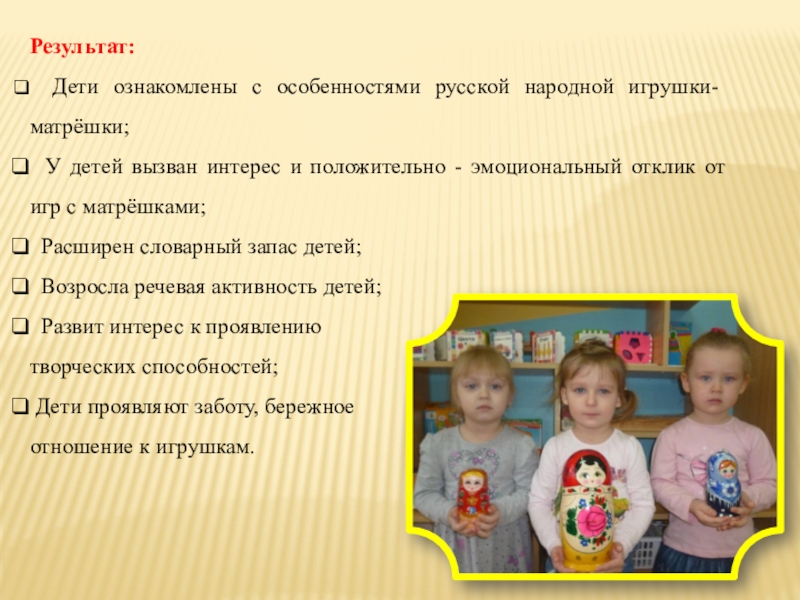 Результат:

❑ Дети ознакомлены с особенностями русской народной игрушки-матрёшки;

❑ У детей вызван интерес и положительно - эмоциональный отклик от игр с матрёшками;

❑ Расширен словарный запас детей;

❑ Возросла речевая активность детей;

❑ Развит интерес к проявлению творческих способностей;

❑ Дети проявляют заботу, бережное отношение к игрушкам.